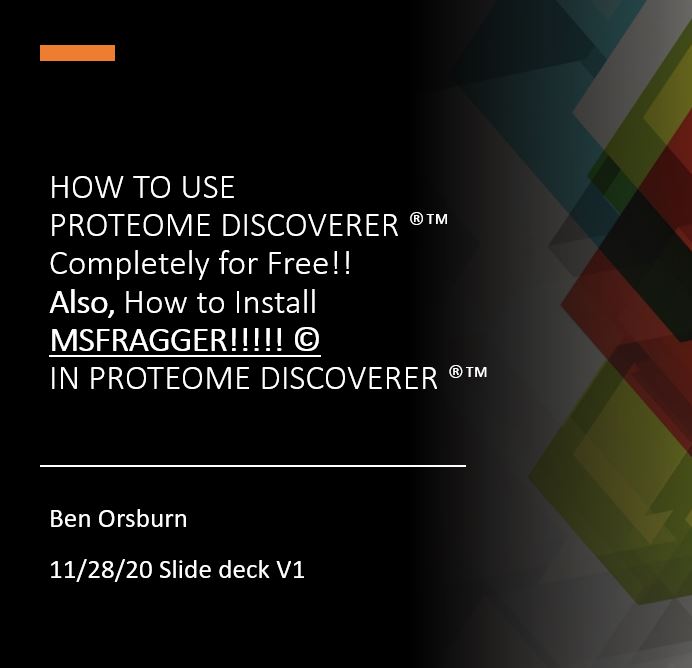 HOW TO USE
PROTEOME DISCOVERER ®™
Completely for Free!!
Also, How to Install
MSFRAGGER!!!!! ©
IN PROTEOME DISCOVERER ®™

Ben Orsburn

11/28/20 Slide deck V1